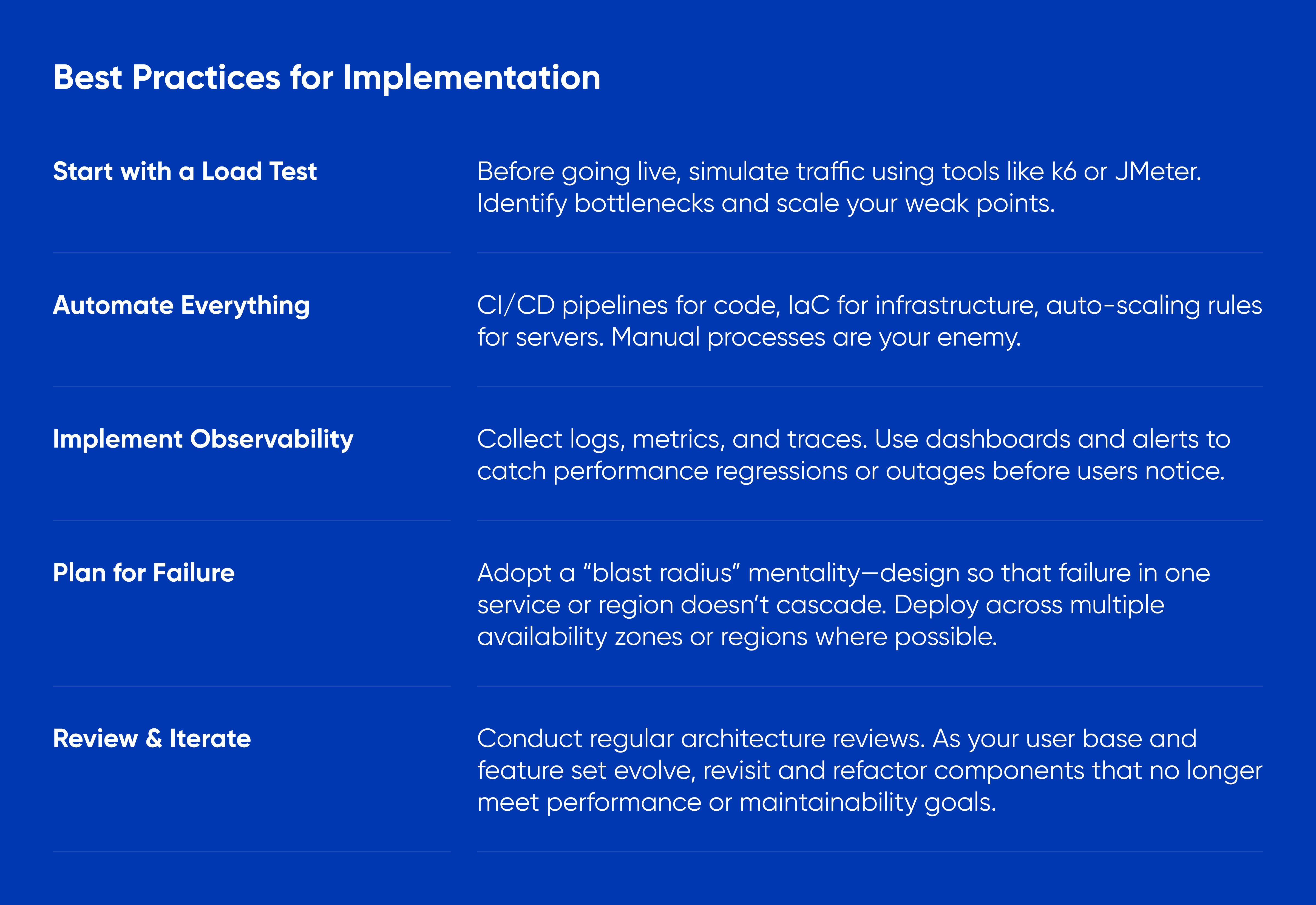 Best Practices for Implementation

| | |
|---|---|
| Start with a Load Test | Before going live, simulate traffic using tools like k6 or JMeter. Identify bottlenecks and scale your weak points. |
| Automate Everything | CI/CD pipelines for code, IaC for infrastructure, auto-scaling rules for servers. Manual processes are your enemy. |
| Implement Observability | Collect logs, metrics, and traces. Use dashboards and alerts to catch performance regressions or outages before users notice. |
| Plan for Failure | Adopt a “blast radius” mentality—design so that failure in one service or region doesn’t cascade. Deploy across multiple availability zones or regions where possible. |
| Review & Iterate | Conduct regular architecture reviews. As your user base and feature set evolve, revisit and refactor components that no longer meet performance or maintainability goals. |